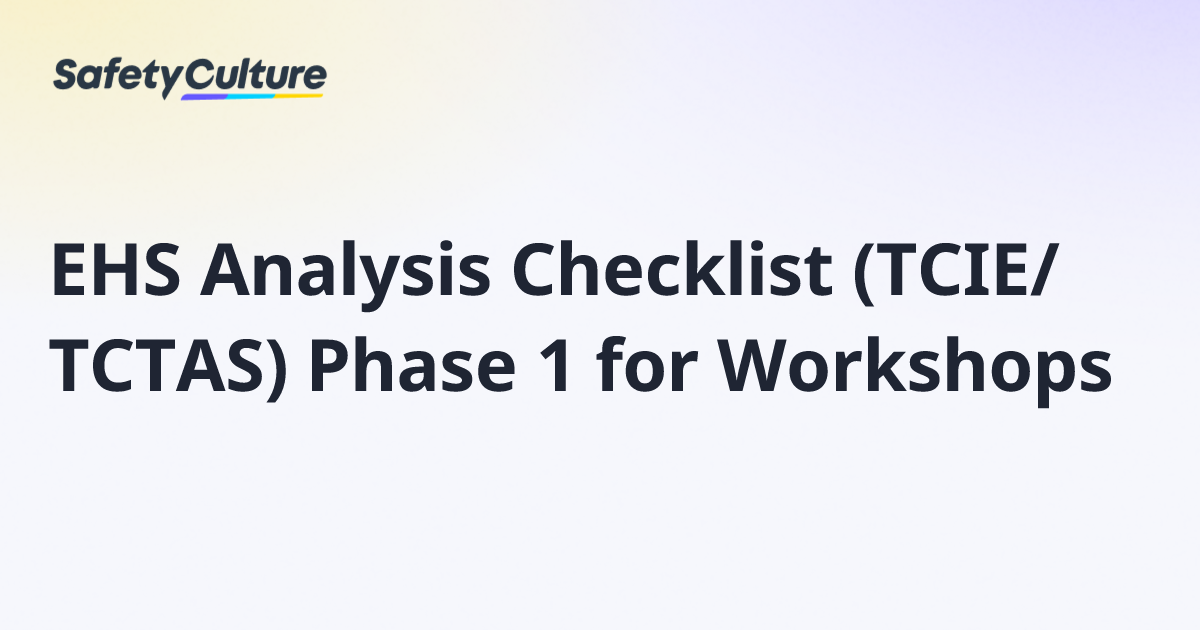 SafetyCulture

EHS Analysis Checklist (TCIE/TCTAS) Phase 1 for Workshops